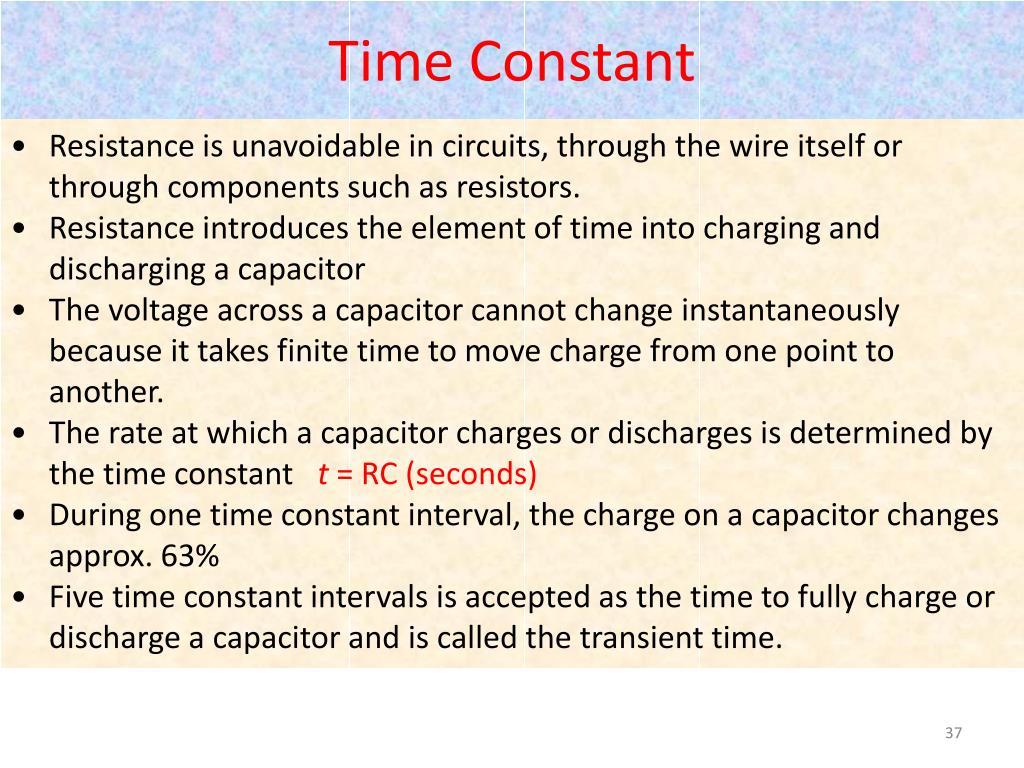 Time Constant

• Resistance is unavoidable in circuits, through the wire itself or through components such as resistors.
• Resistance introduces the element of time into charging and discharging a capacitor
• The voltage across a capacitor cannot change instantaneously because it takes finite time to move charge from one point to another.
• The rate at which a capacitor charges or discharges is determined by the time constant $t$ = RC (seconds)
• During one time constant interval, the charge on a capacitor changes approx. 63%
• Five time constant intervals is accepted as the time to fully charge or discharge a capacitor and is called the transient time.

37